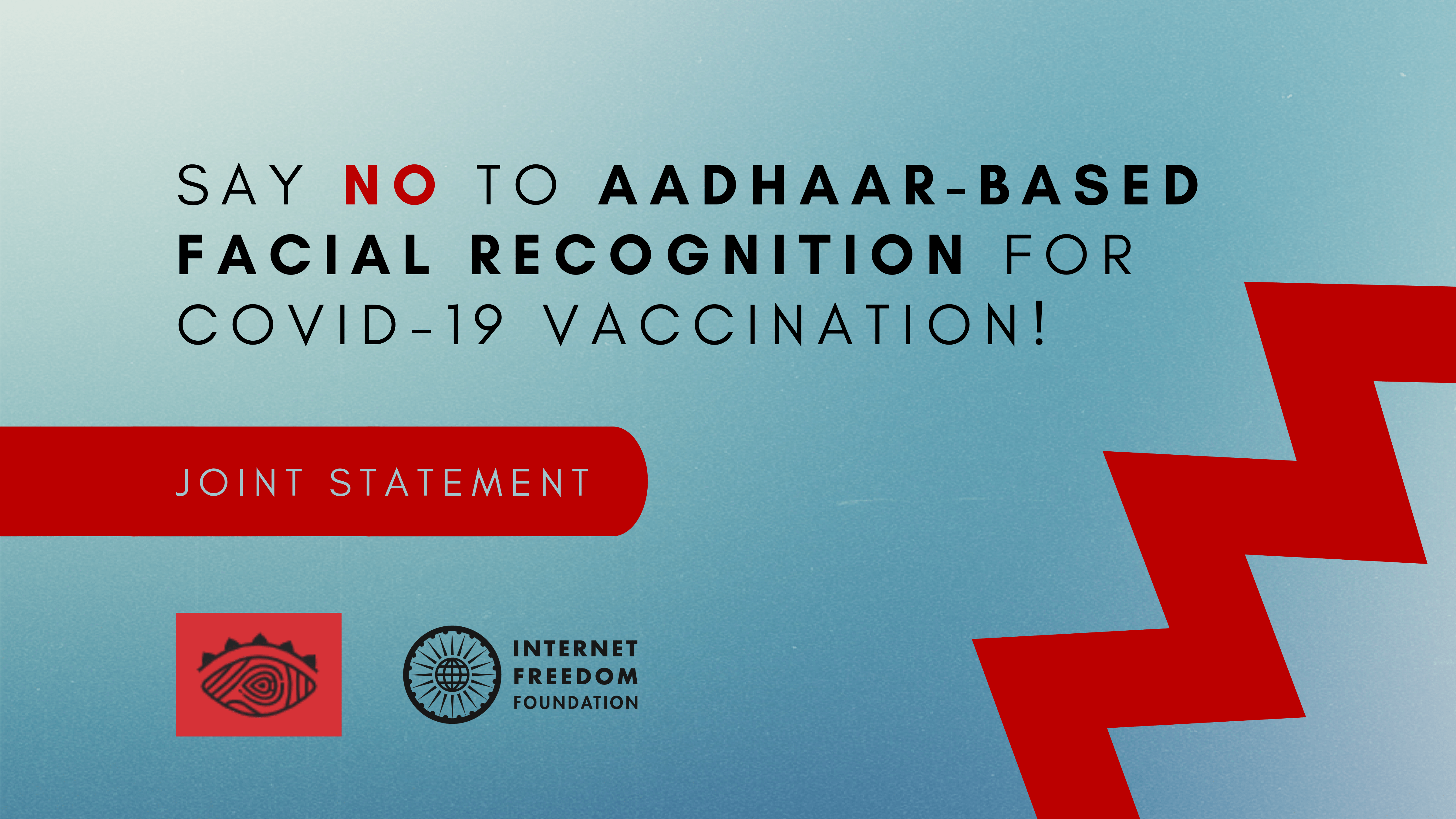 SAY NO TO AADHAAR-BASED FACIAL RECOGNITION FOR COVID-19 VACCINATION!

JOINT STATEMENT

INTERNET FREEDOM FOUNDATION